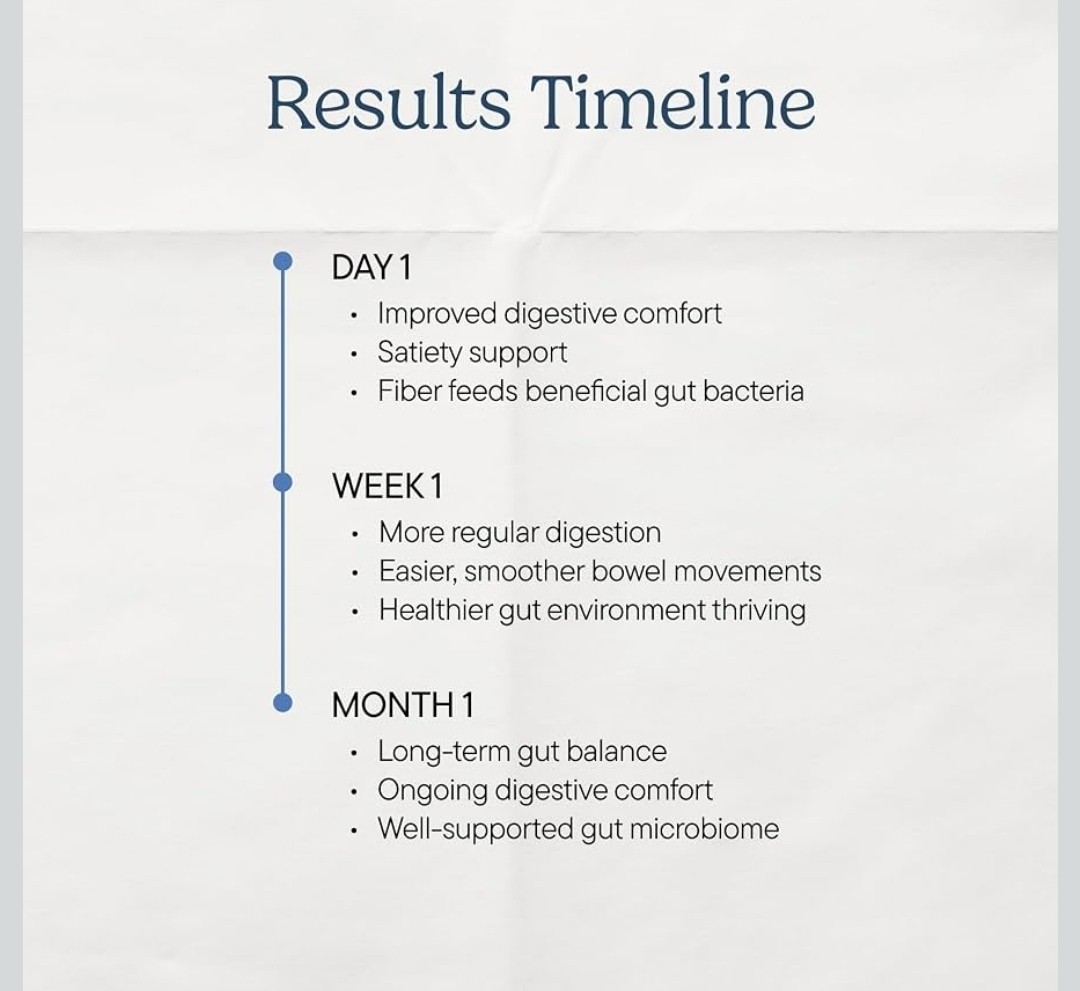 Results Timeline

DAY 1
• Improved digestive comfort
• Satiety support
• Fiber feeds beneficial gut bacteria

WEEK 1
• More regular digestion
• Easier, smoother bowel movements
• Healthier gut environment thriving

MONTH 1
• Long-term gut balance
• Ongoing digestive comfort
• Well-supported gut microbiome